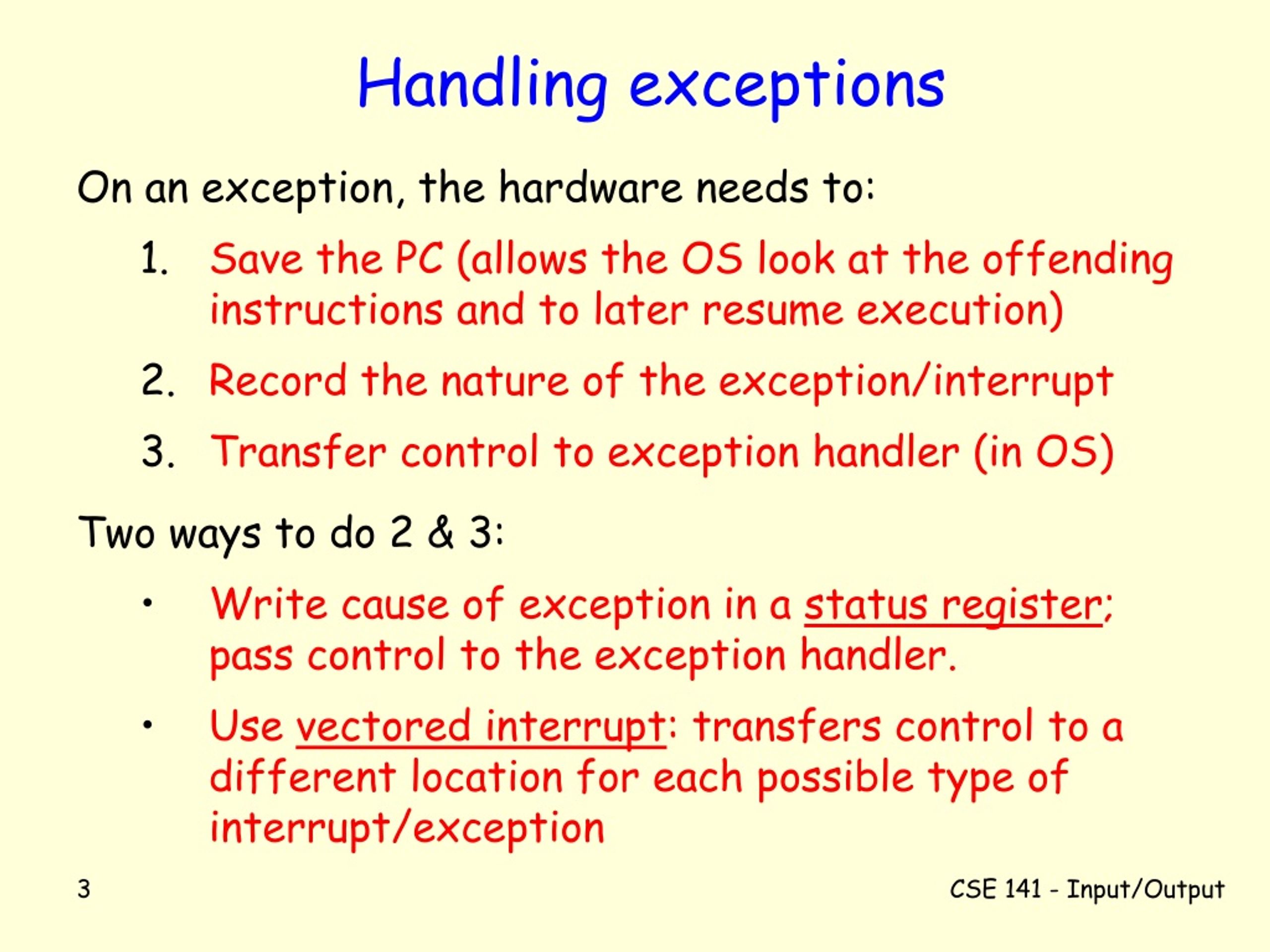 Handling exceptions

On an exception, the hardware needs to:

1. Save the PC (allows the OS look at the offending instructions and to later resume execution)
2. Record the nature of the exception/interrupt
3. Transfer control to exception handler (in OS)

Two ways to do 2 & 3:

• Write cause of exception in a status register; pass control to the exception handler.
• Use vectored interrupt: transfers control to a different location for each possible type of interrupt/exception

3

CSE 141 - Input/Output